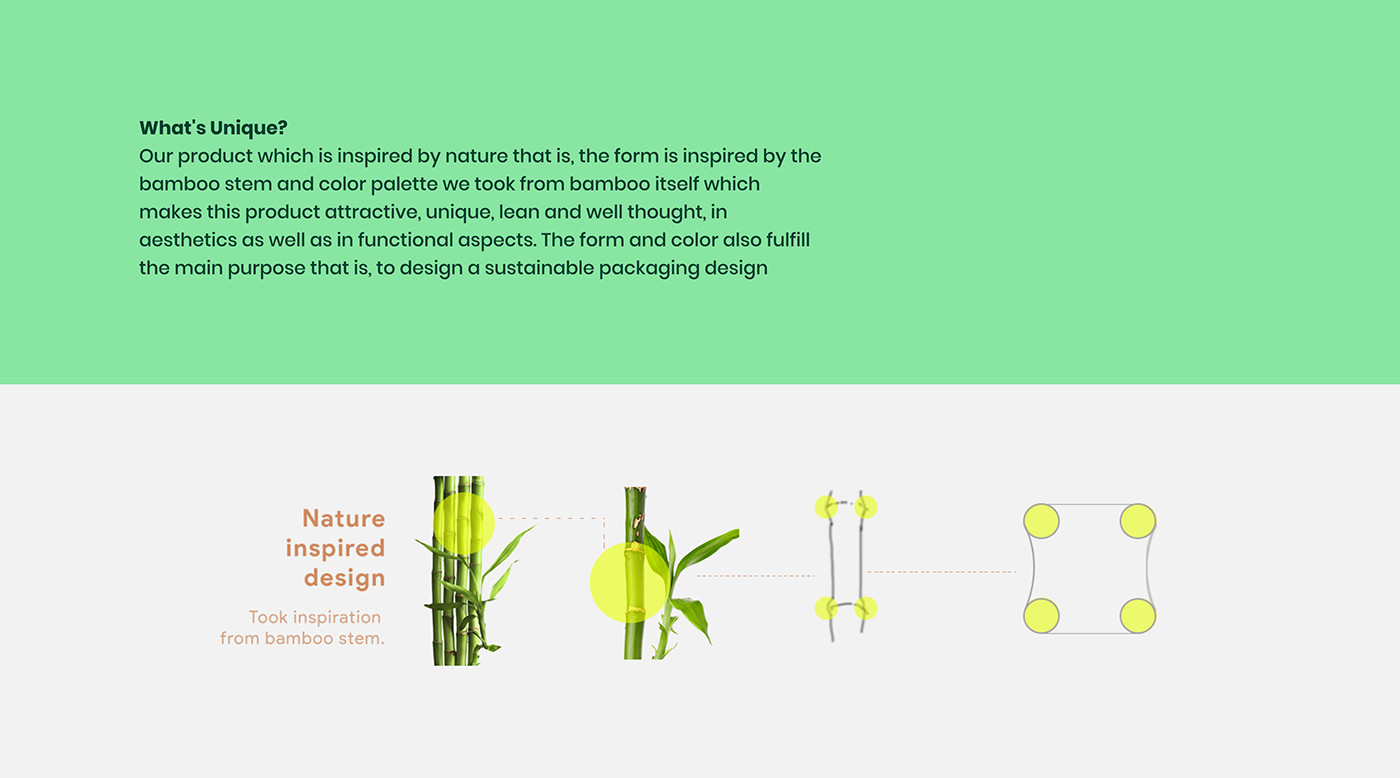 What's Unique?
Our product which is inspired by nature that is, the form is inspired by the bamboo stem and color palette we took from bamboo itself which makes this product attractive, unique, lean and well thought, in aesthetics as well as in functional aspects. The form and color also fulfill the main purpose that is, to design a sustainable packaging design

Nature inspired design

Took inspiration from bamboo stem.